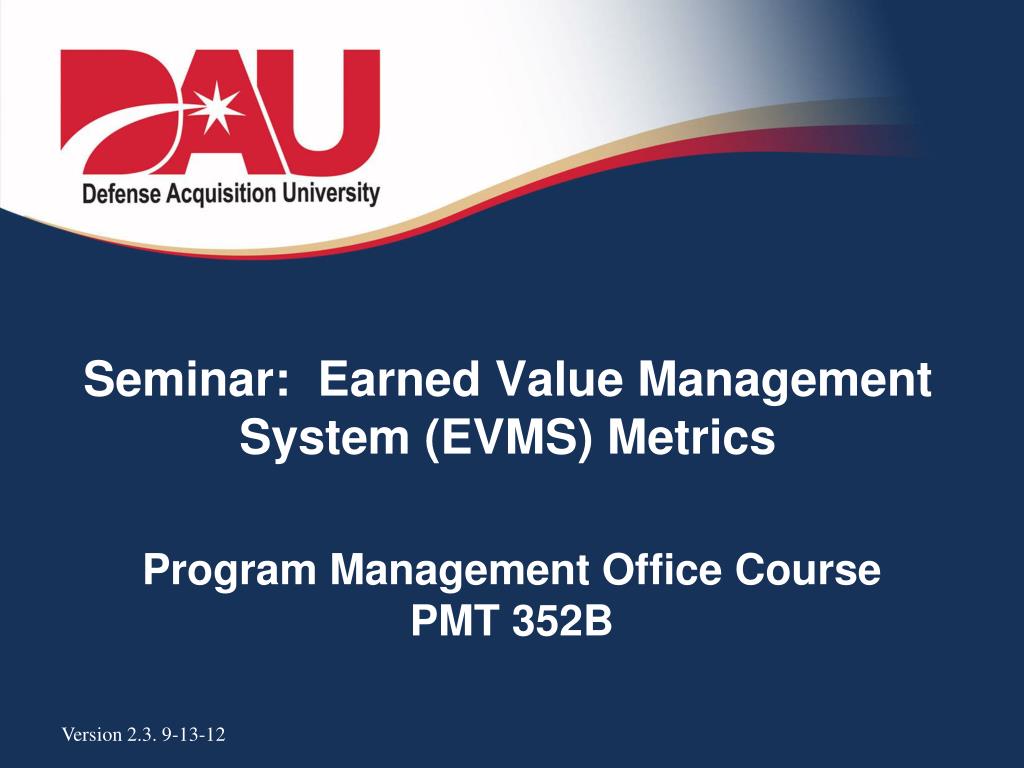 DAU
Defense Acquisition University

Seminar: Earned Value Management System (EVMS) Metrics

Program Management Office Course
PMT 352B

Version 2.3. 9-13-12